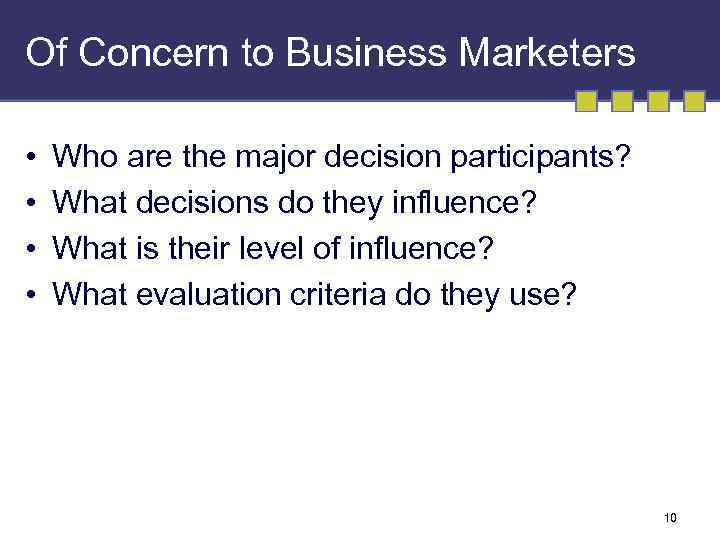 Of Concern to Business Marketers

• Who are the major decision participants?
• What decisions do they influence?
• What is their level of influence?
• What evaluation criteria do they use?

10